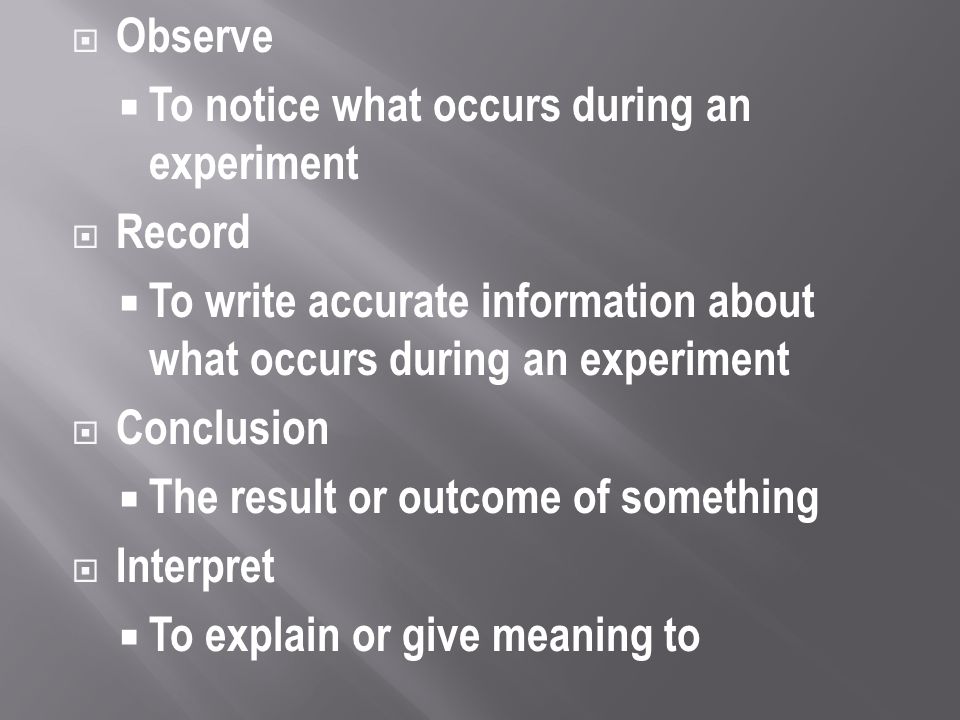 Observe

To notice what occurs during an experiment

Record

To write accurate information about what occurs during an experiment

Conclusion

The result or outcome of something

Interpret

To explain or give meaning to